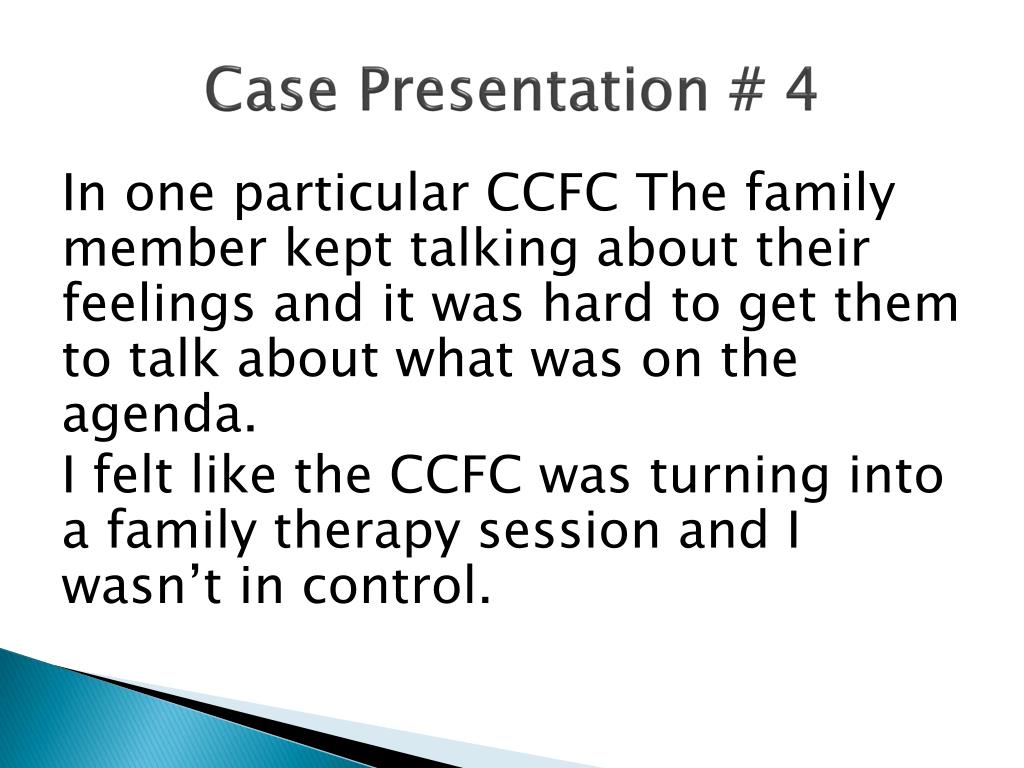 Case Presentation # 4

In one particular CCFC The family member kept talking about their feelings and it was hard to get them to talk about what was on the agenda.

I felt like the CCFC was turning into a family therapy session and I wasn’t in control.